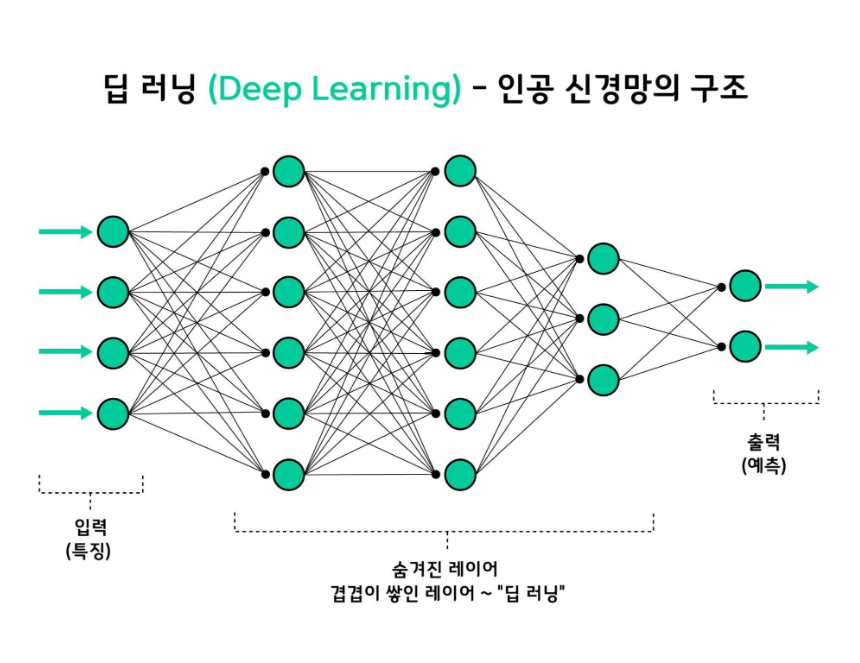 딥 러닝 (Deep Learning) - 인공 신경망의 구조

입력
(특징)

숨겨진 레이어
겹겹이 쌓인 레이어 ~ "딥 러닝"

출력
(예측)